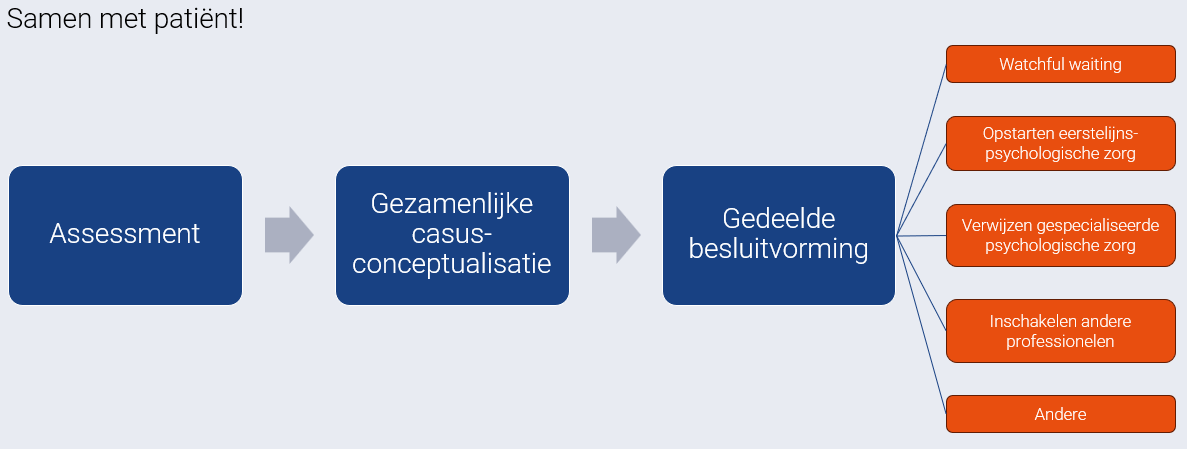 Samen met patiënt!

Assessment

Gezamenlijke casus-conceptualisatie

Gedeelde besluitvorming

Watchful waiting

Opstarten eerstelijns-psychologische zorg

Verwijzen gespecialiseerde psychologische zorg

Inschakelen andere professionelen

Andere